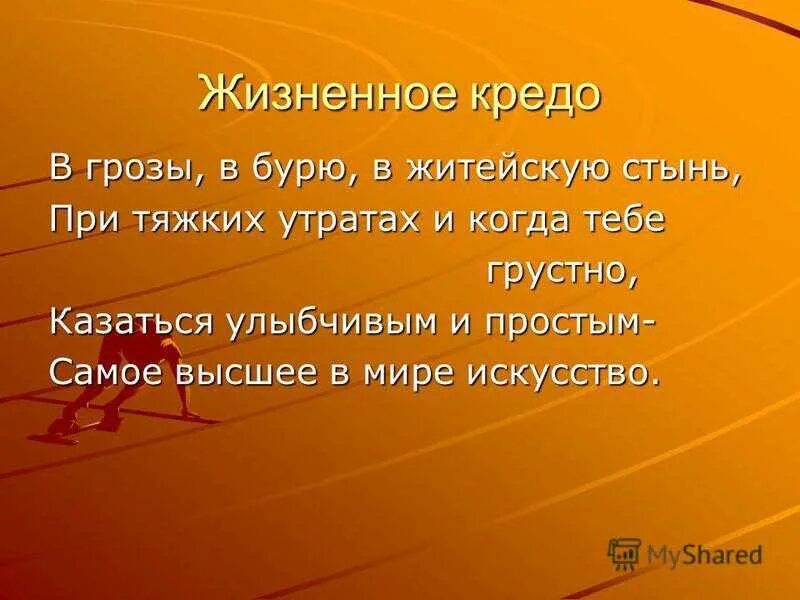 Жизненное кредо

В грозы, в бурю, в житейскую стынь,
При тяжких утратах и когда тебе грустно,
Казаться улыбчивым и простым-
Самое высшее в мире искусство.

MyShared